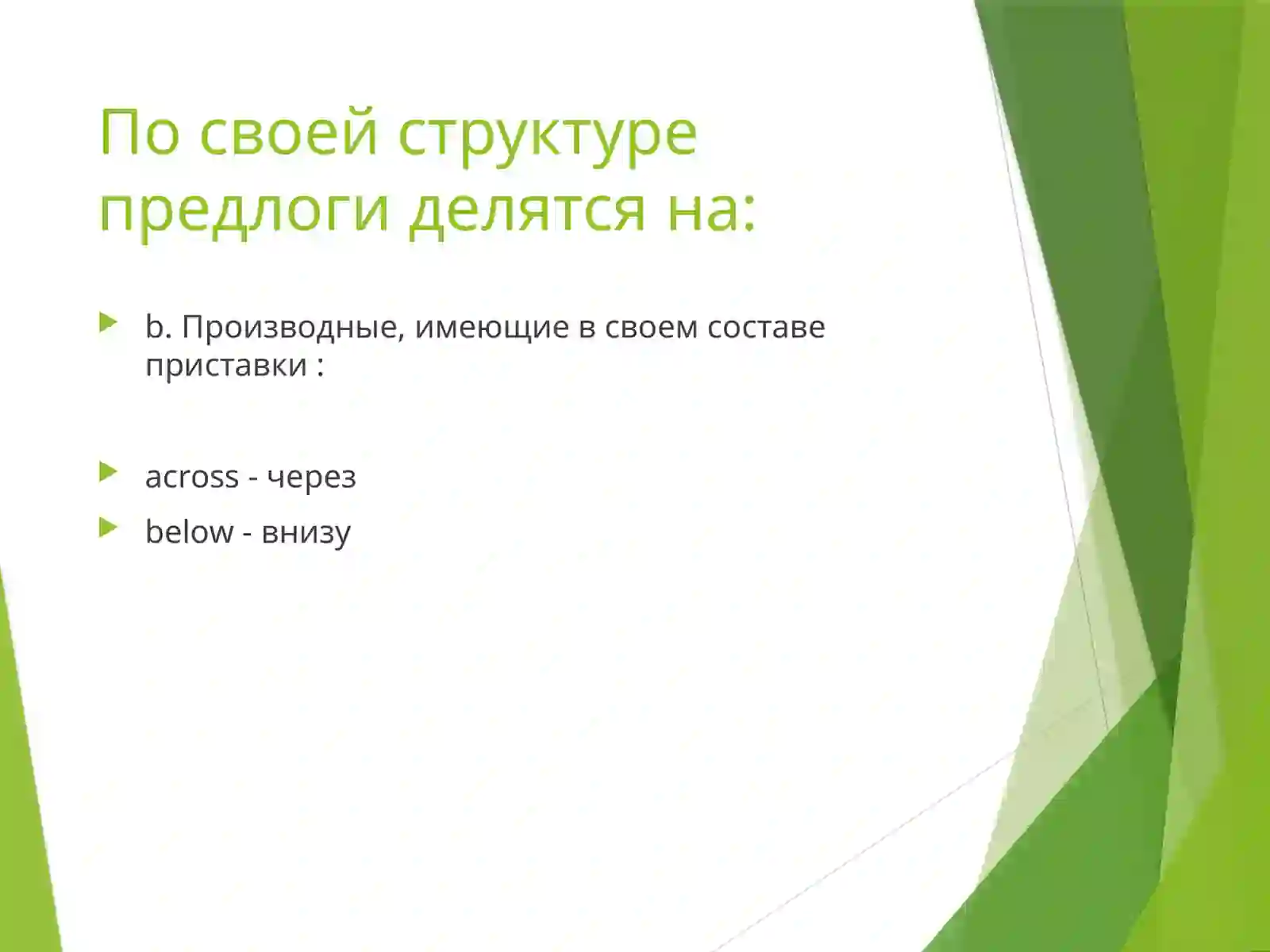 По своей структуре предлоги делятся на:

b. Производные, имеющие в своем составе приставки :

across - через

below - внизу